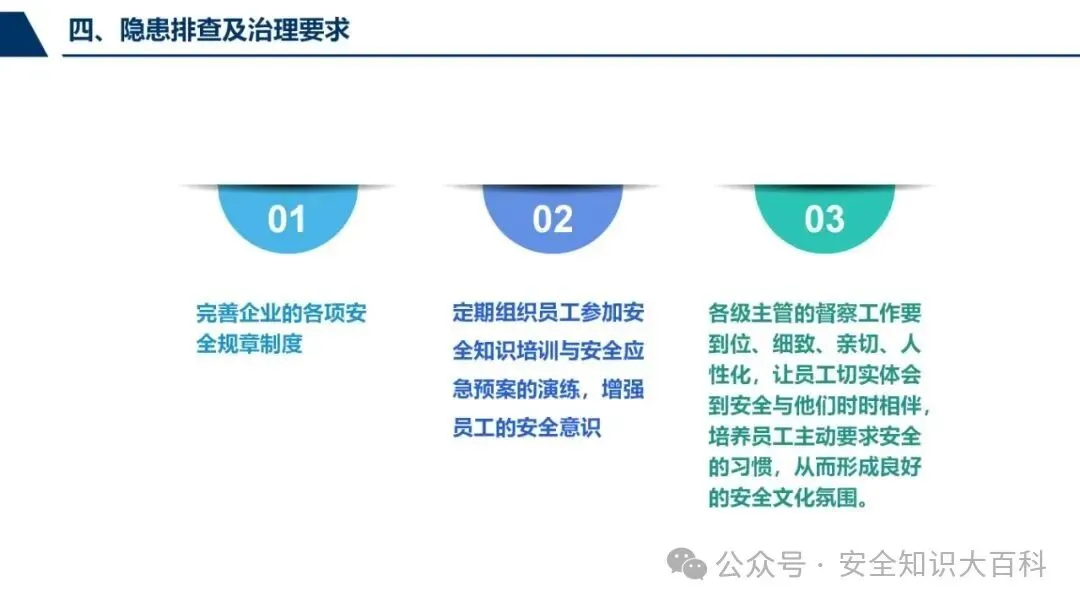 四、隐患排查及治理要求

01

完善企业的各项安全规章制度

02

定期组织员工参加安全知识培训与安全应急预案的演练，增强员工的安全意识

03

各级主管的督察工作要到位、细致、亲切、人性化，让员工切实体会到安全与他们时时相伴，培养员工主动要求安全的习惯，从而形成良好的安全文化氛围。

公众号 · 安全知识大百科